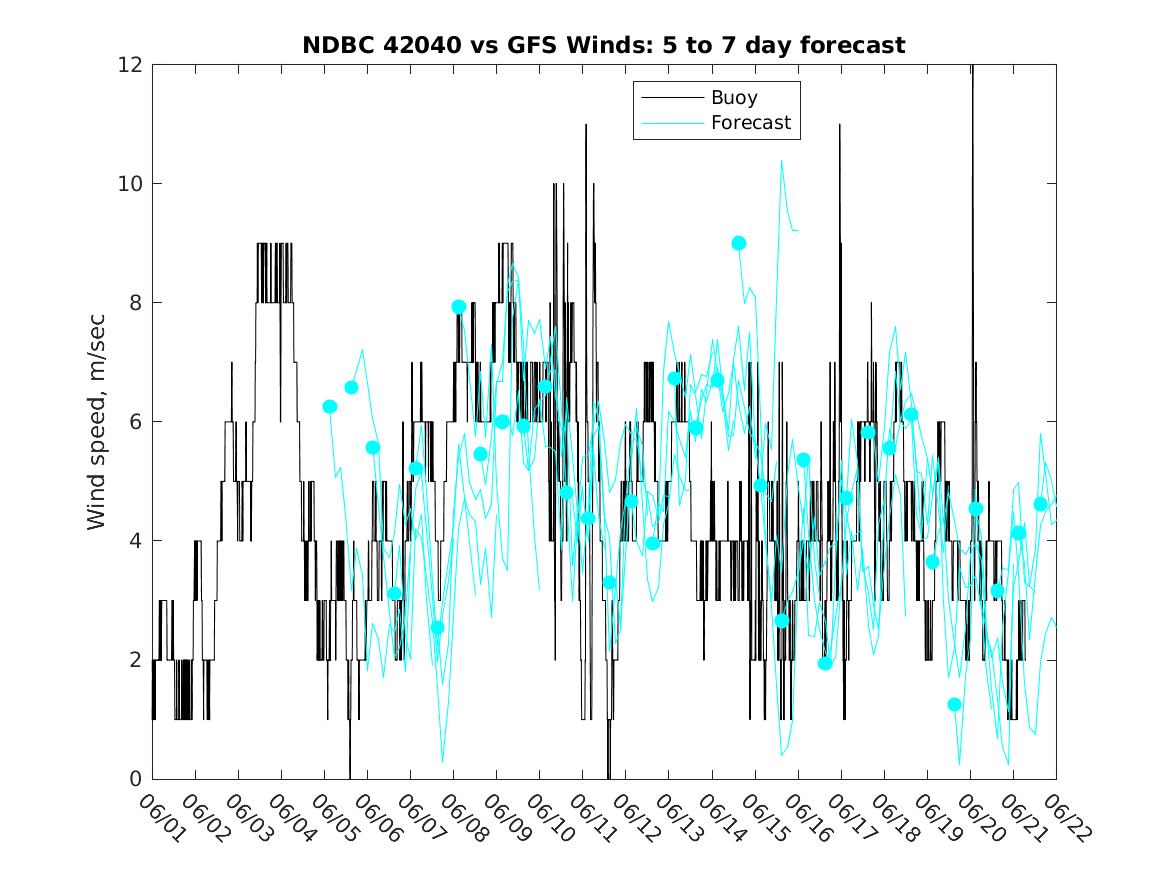 NDBC 42040 vs GFS Winds: 5 to 7 day forecast

Buoy
Forecast

Wind speed, m/sec

12
10
8
6
4
2
0

06/01 06/02 06/03 06/04 06/05 06/06 06/07 06/08 06/09 06/10 06/11 06/12 06/13 06/14 06/15 06/16 06/17 06/18 06/19 06/20 06/21 06/22